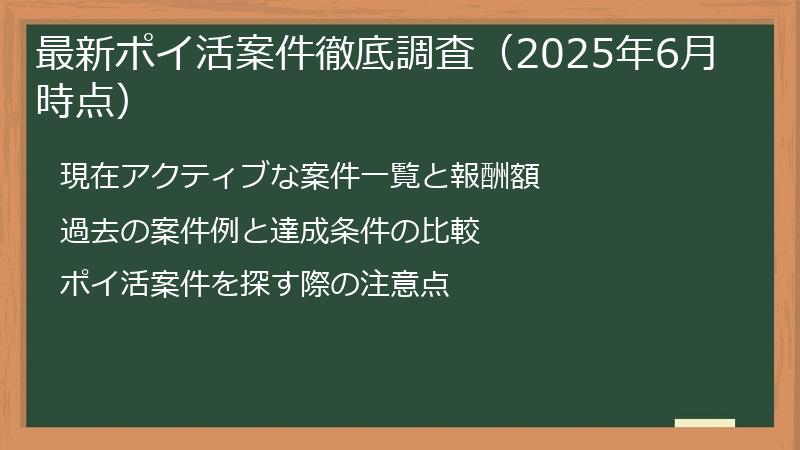 最新ポイ活案件徹底調査（2025年6月時点）

現在アクティブな案件一覧と報酬額

過去の案件例と達成条件の比較

ポイ活案件を探す際の注意点